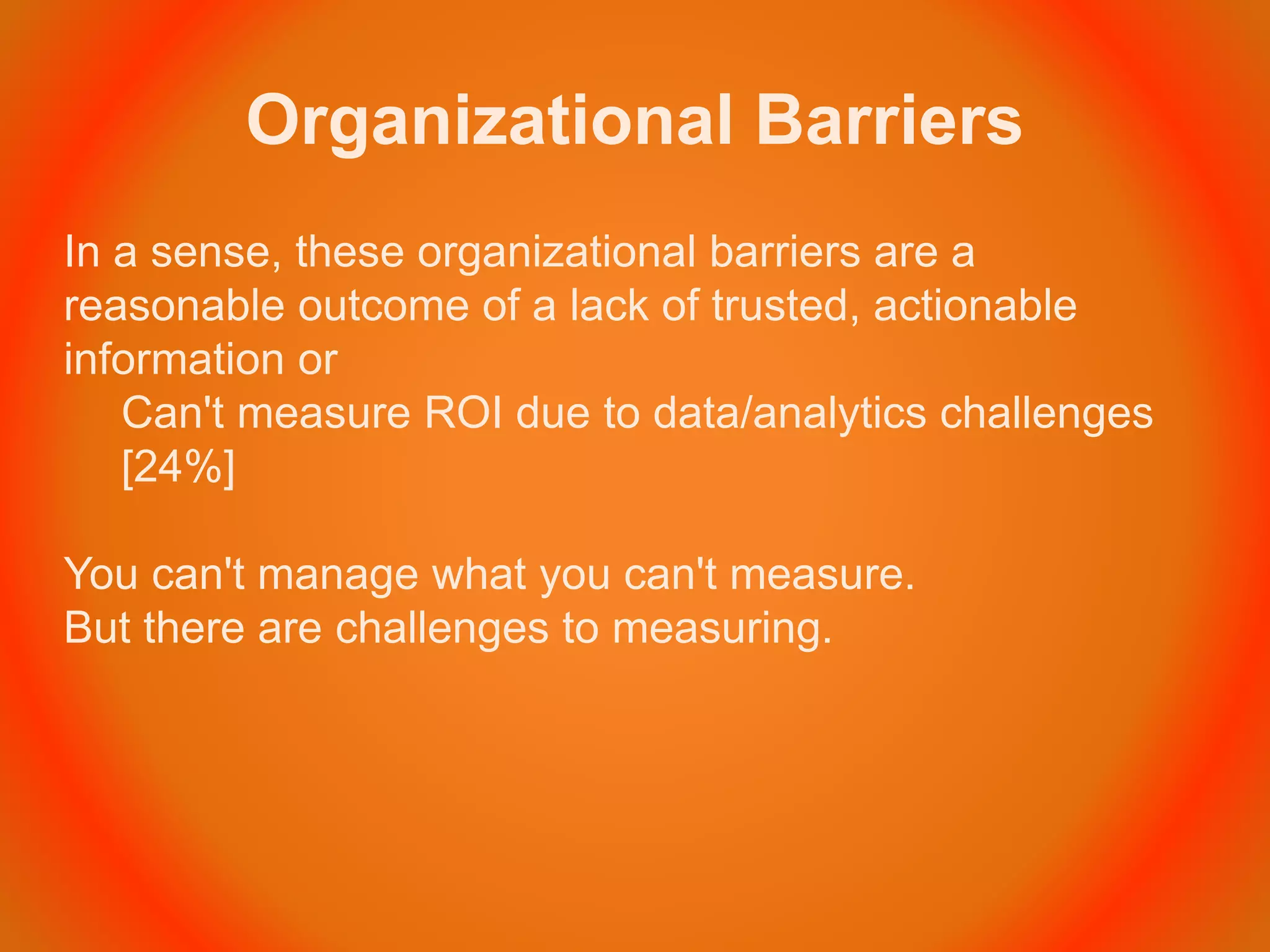 Organizational Barriers

In a sense, these organizational barriers are a reasonable outcome of a lack of trusted, actionable information or

Can't measure ROI due to data/analytics challenges [24%]

You can't manage what you can't measure.
But there are challenges to measuring.